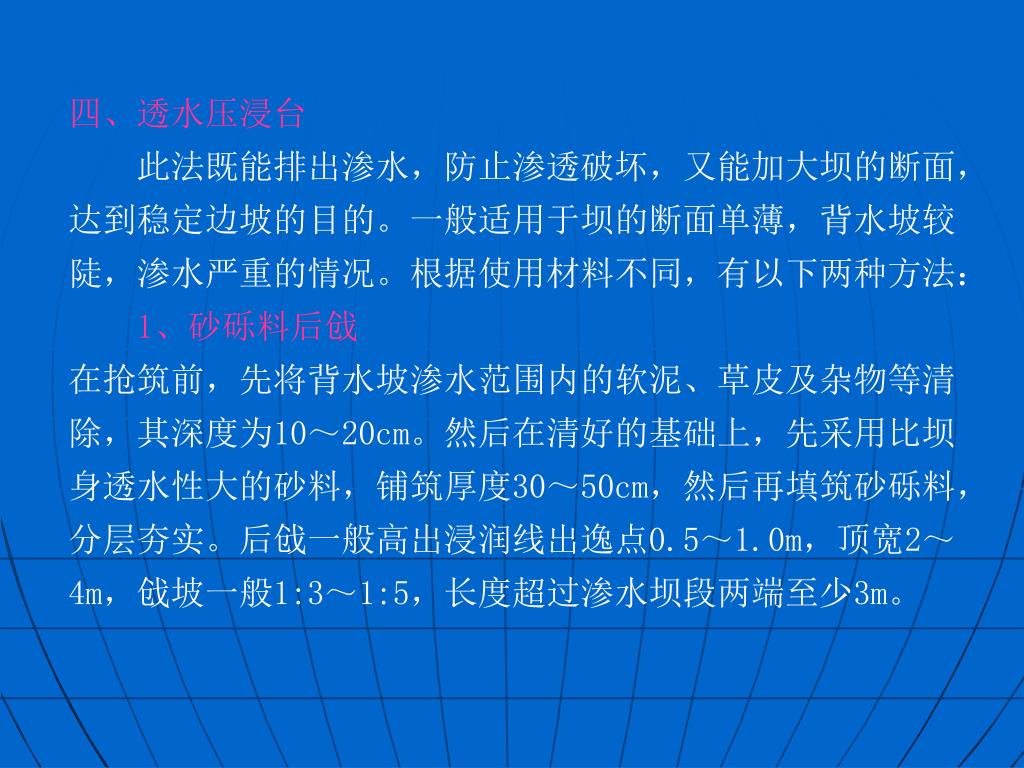 四、透水压浸台

此法既能排出渗水，防止渗透破坏，又能加大坝的断面，达到稳定边坡的目的。一般适用于坝的断面单薄，背水坡较陡，渗水严重的情况。根据使用材料不同，有以下两种方法：

1、砂砾料后戗

在抢筑前，先将背水坡渗水范围内的软泥、草皮及杂物等清除，其深度为10～20cm。然后在清好的基础上，先采用比坝身透水性大的砂料，铺筑厚度30～50cm，然后再填筑砂砾料，分层夯实。后戗一般高出浸润线出逸点0.5～1.0m，顶宽2～4m，戗坡一般1:3～1:5，长度超过渗水坝段两端至少3m。